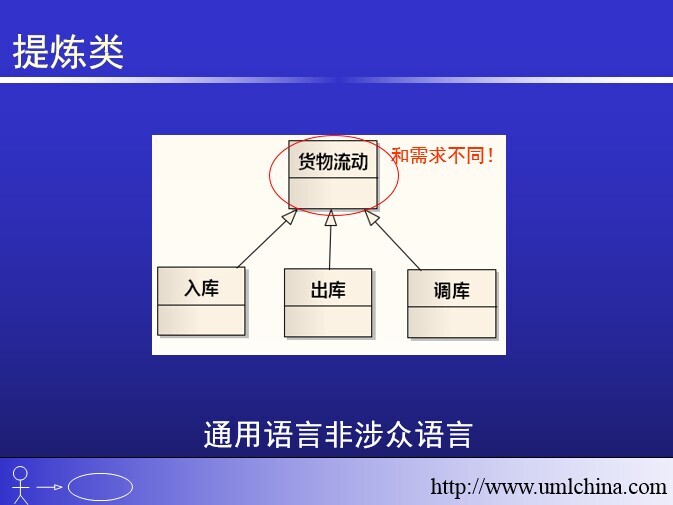 提炼类

货物流动

和需求不同!

入库

出库

调库

通用语言非涉众语言

http://www.umlchina.com